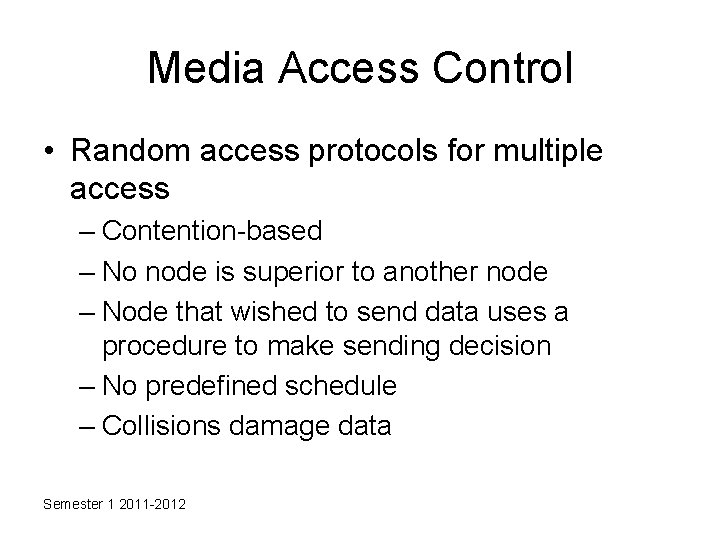 Media Access Control

• Random access protocols for multiple access
– Contention-based
– No node is superior to another node
– Node that wished to send data uses a procedure to make sending decision
– No predefined schedule
– Collisions damage data

Semester 1 2011-2012